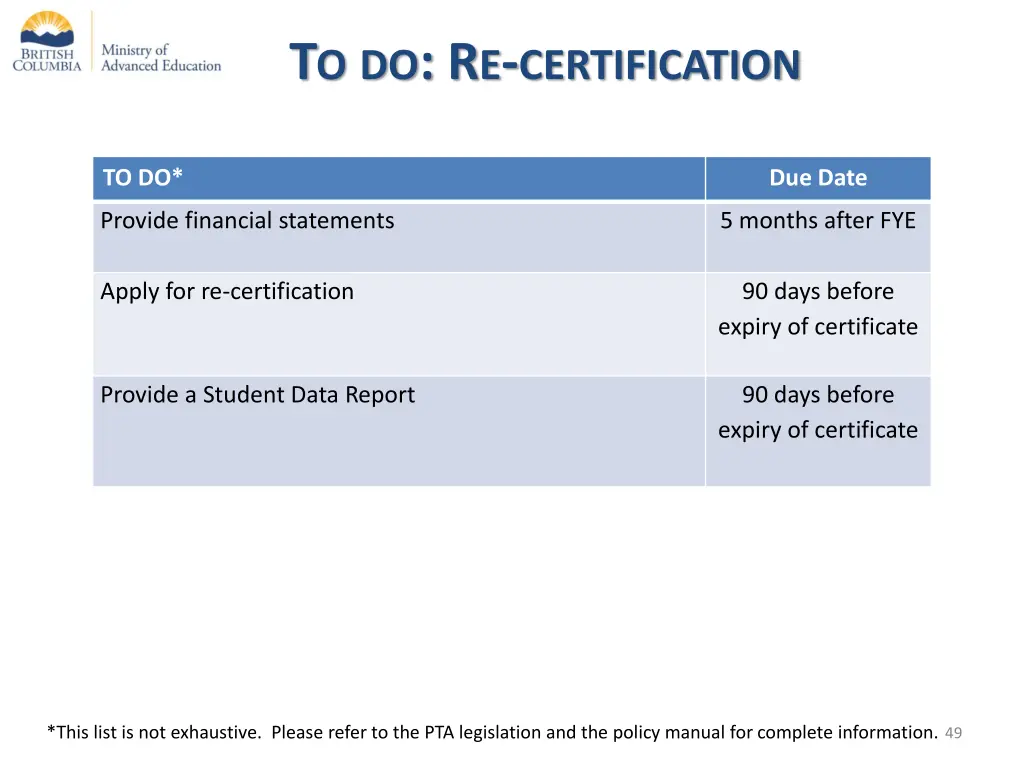 BRITISH COLUMBIA
Ministry of Advanced Education

TO DO: RE-CERTIFICATION

| TO DO* | Due Date |
|---|---|
| Provide financial statements | 5 months after FYE |
| Apply for re-certification | 90 days before expiry of certificate |
| Provide a Student Data Report | 90 days before expiry of certificate |

*This list is not exhaustive. Please refer to the PTA legislation and the policy manual for complete information. 49